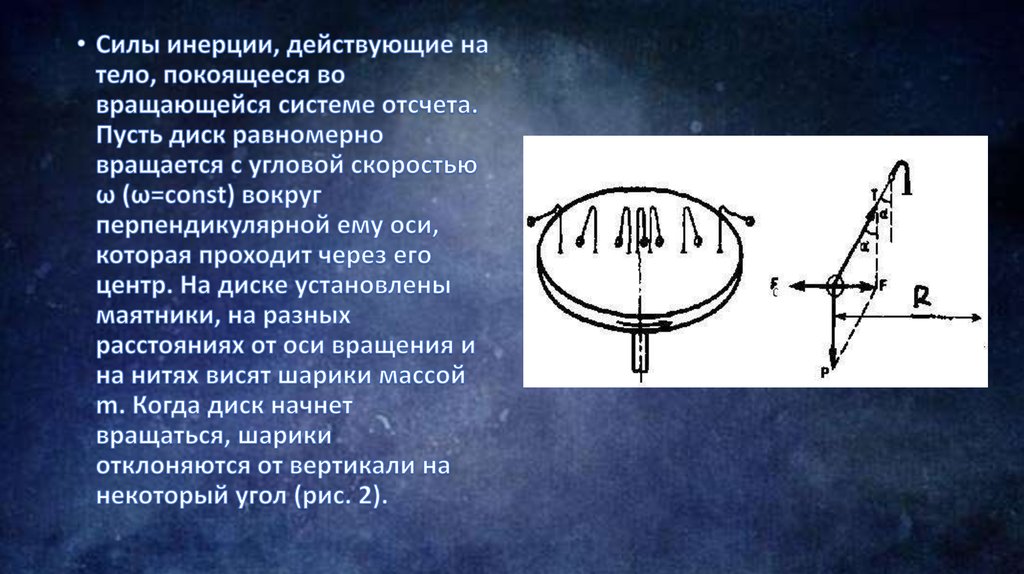 • Силы инерции, действующие на тело, покоящееся во вращающейся системе отсчета. Пусть диск равномерно вращается с угловой скоростью ω (ω=const) вокруг перпендикулярной ему оси, которая проходит через его центр. На диске установлены маятники, на разных расстояниях от оси вращения и на нитях висят шарики массой m. Когда диск начнет вращаться, шарики отклоняются от вертикали на некоторый угол (рис. 2).

T
α
α
$F_c$
F
R
P